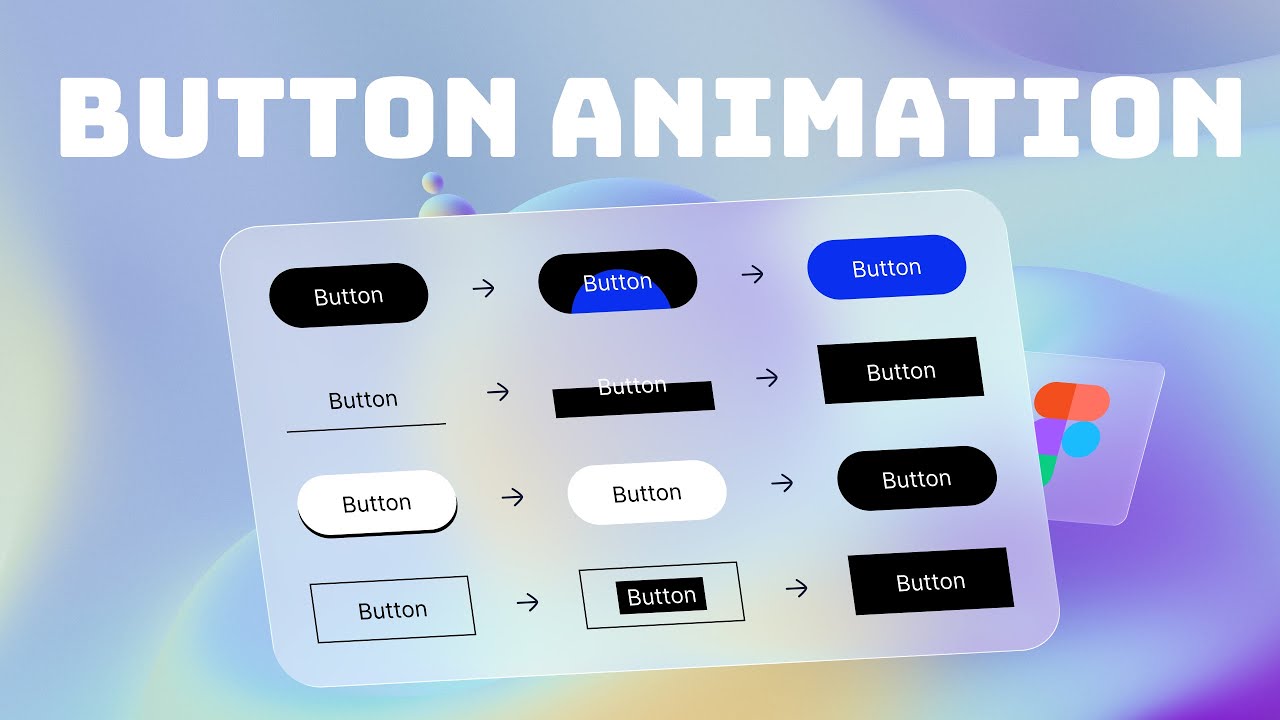 BUTTON ANIMATION

Button → Button → Button

Button → Button → Button

Button → Button → Button

Button → Button → Button